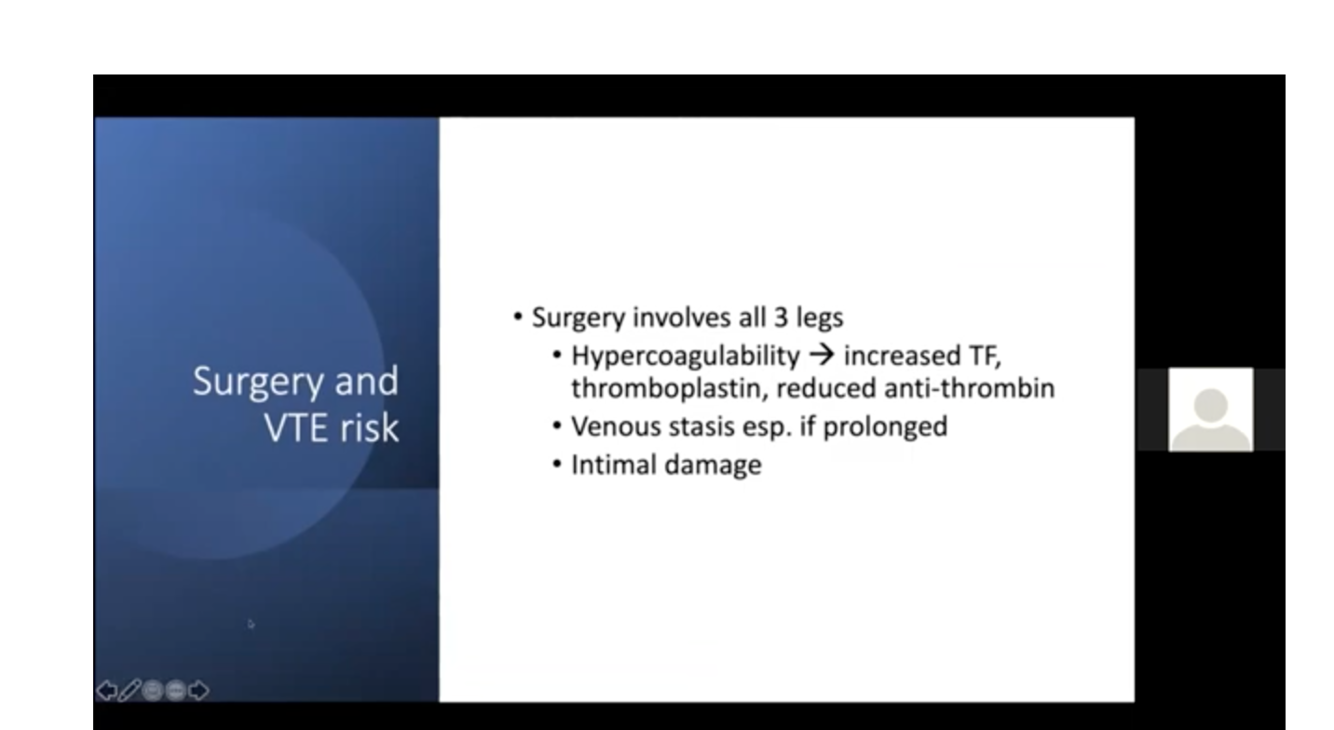 Surgery and VTE risk

• Surgery involves all 3 legs
  • Hypercoagulability → increased TF, thromboplastin, reduced anti-thrombin
  • Venous stasis esp. if prolonged
  • Intimal damage